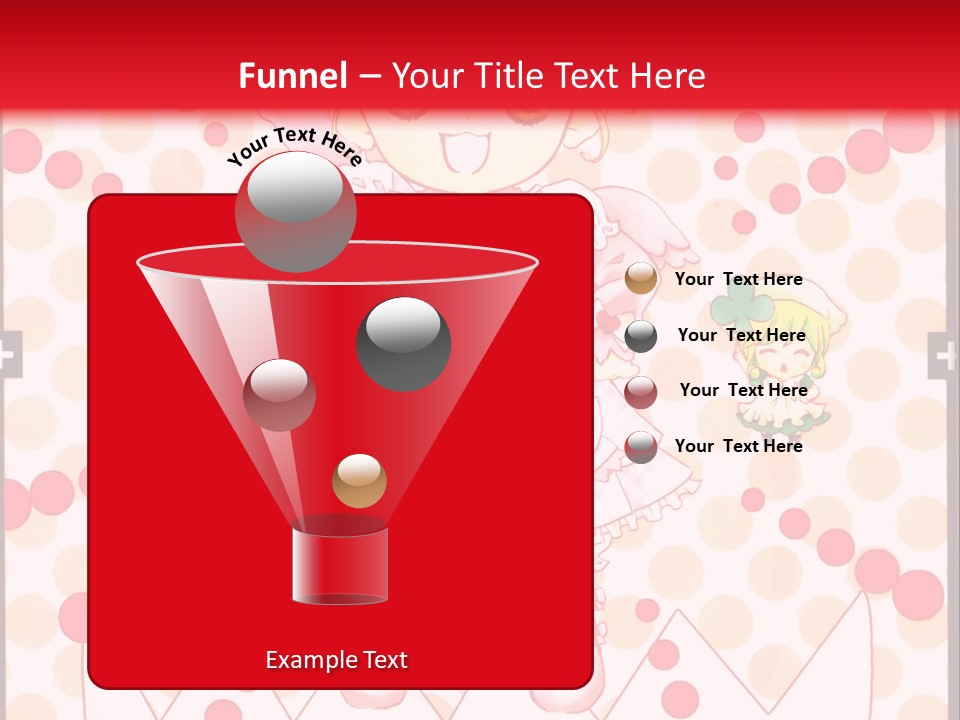 Funnel – Your Title Text Here

Your Text Here

Your Text Here

Your Text Here

Your Text Here

Your Text Here

Example Text